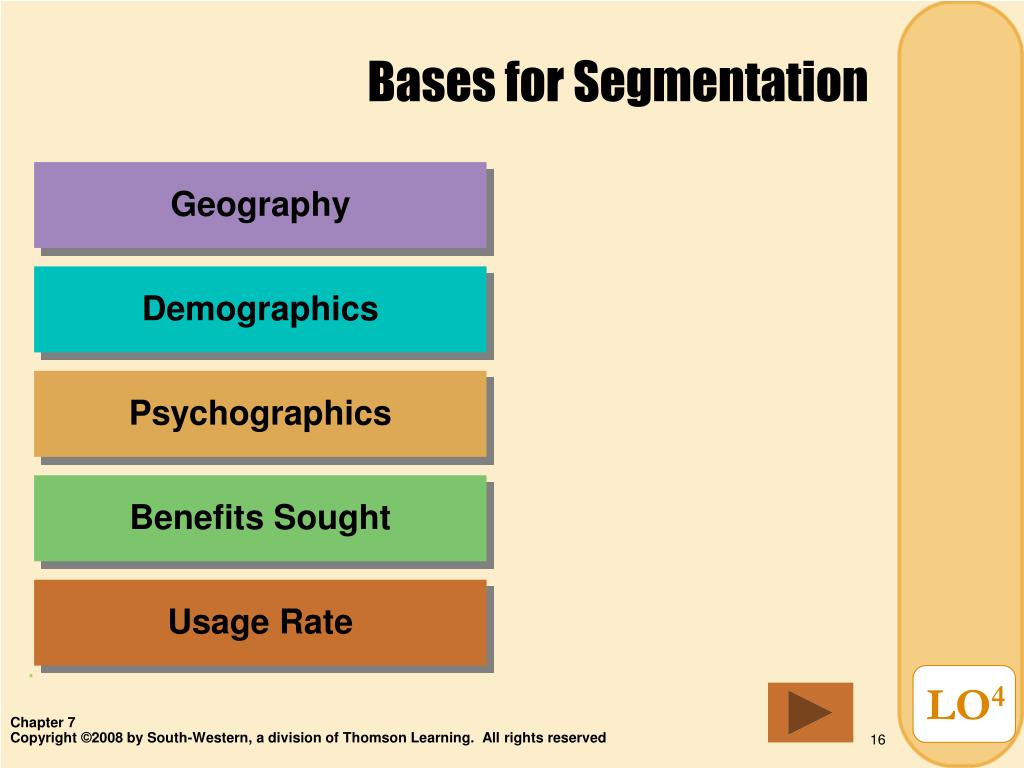 Bases for Segmentation

Geography

Demographics

Psychographics

Benefits Sought

Usage Rate

LO$^4$

Chapter 7
Copyright ©2008 by South-Western, a division of Thomson Learning. All rights reserved

16